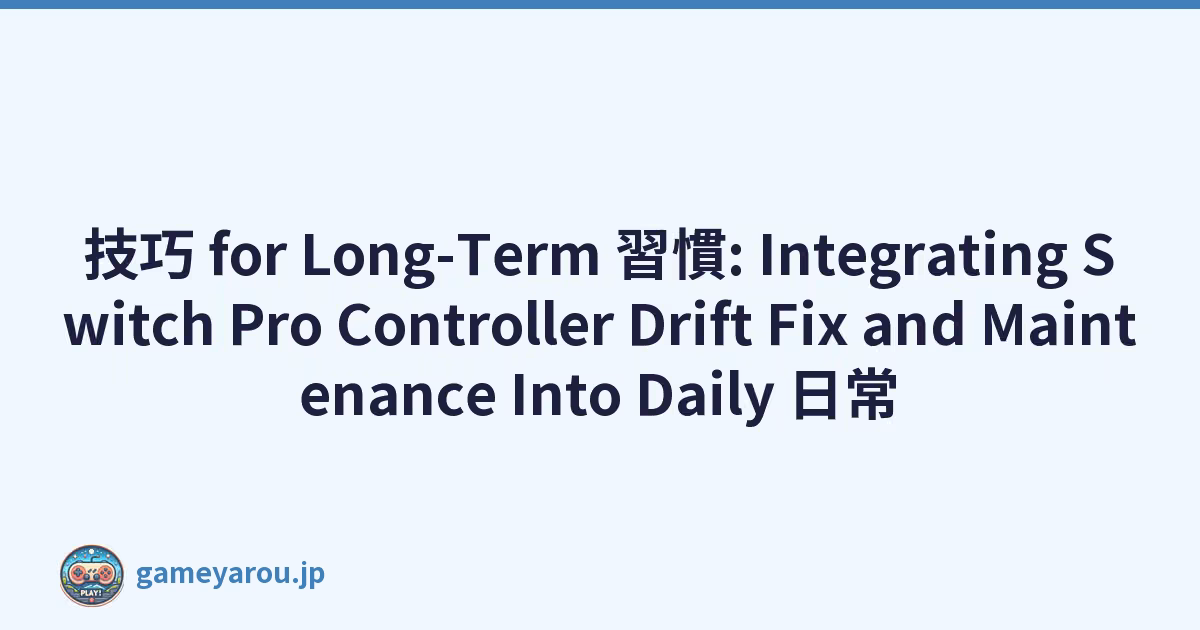 技巧 for Long-Term 習慣: Integrating Switch Pro Controller Drift Fix and Maintenance Into Daily 日常

PLAY!

gameyarou.jp